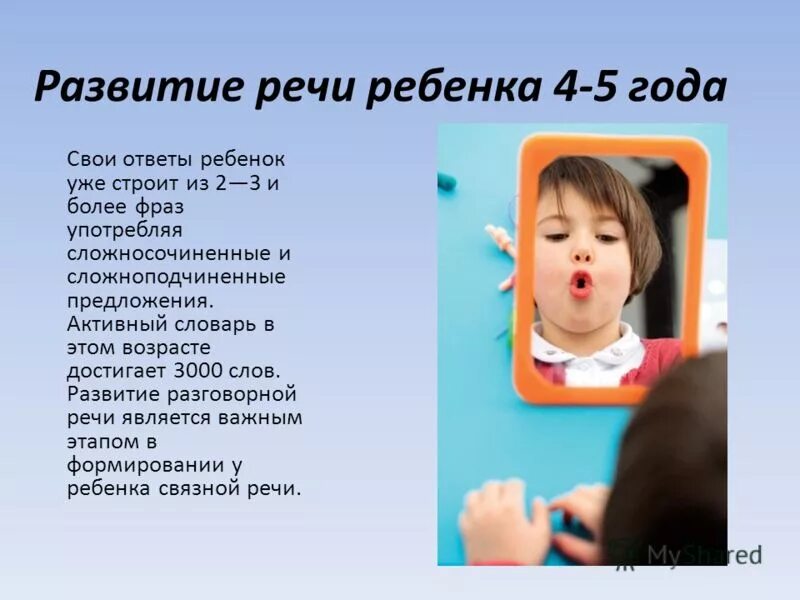 Развитие речи ребенка 4-5 года

Свои ответы ребенок уже строит из 2—3 и более фраз употребляя сложносочиненные и сложноподчиненные предложения. Активный словарь в этом возрасте достигает 3000 слов. Развитие разговорной речи является важным этапом в формировании у ребенка связной речи.

MyShared